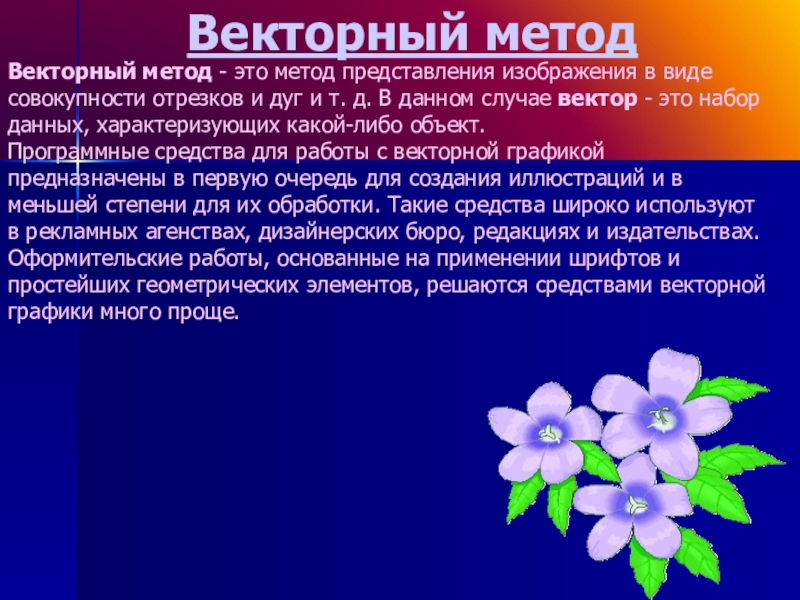 Векторный метод

Векторный метод - это метод представления изображения в виде совокупности отрезков и дуг и т. д. В данном случае вектор - это набор данных, характеризующих какой-либо объект.
Программные средства для работы с векторной графикой предназначены в первую очередь для создания иллюстраций и в меньшей степени для их обработки. Такие средства широко используют в рекламных агенствах, дизайнерских бюро, редакциях и издательствах. Оформительские работы, основанные на применении шрифтов и простейших геометрических элементов, решаются средствами векторной графики много проще.